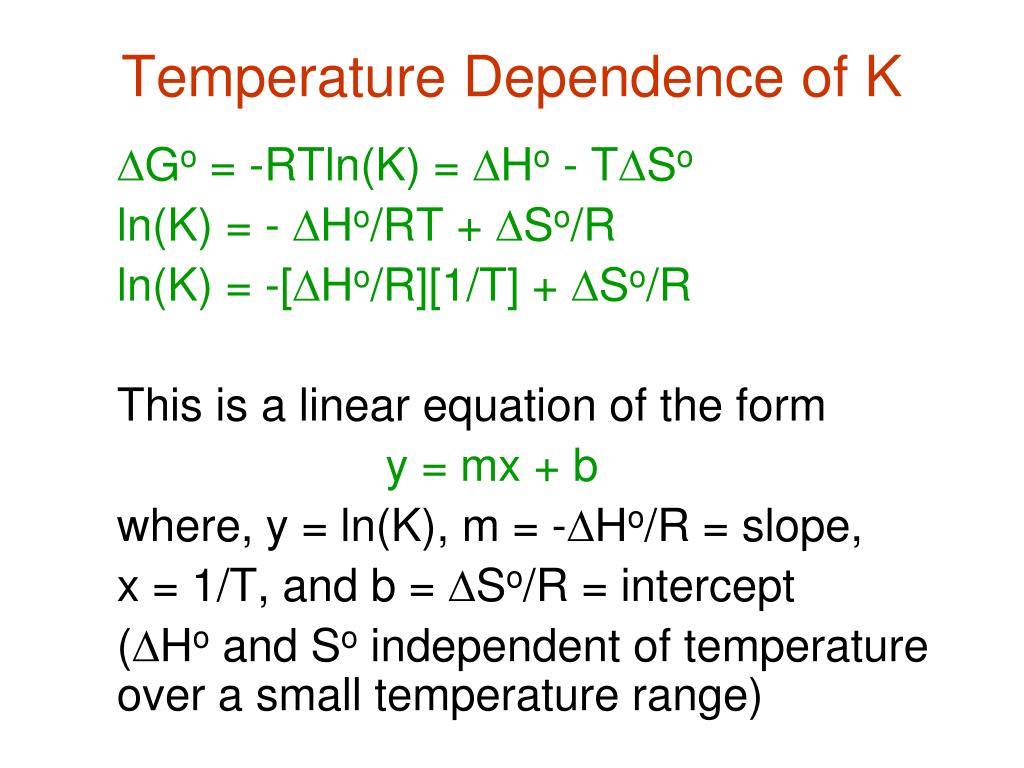 Temperature Dependence of K

$\Delta G^o = -RT\ln(K) = \Delta H^o - T\Delta S^o$
$\ln(K) = - \Delta H^o/RT + \Delta S^o/R$
$\ln(K) = -[\Delta H^o/R][1/T] + \Delta S^o/R$

This is a linear equation of the form
$y = mx + b$
where, $y = \ln(K)$, $m = -\Delta H^o/R$ = slope,
$x = 1/T$, and $b = \Delta S^o/R$ = intercept
($\Delta H^o$ and $S^o$ independent of temperature over a small temperature range)